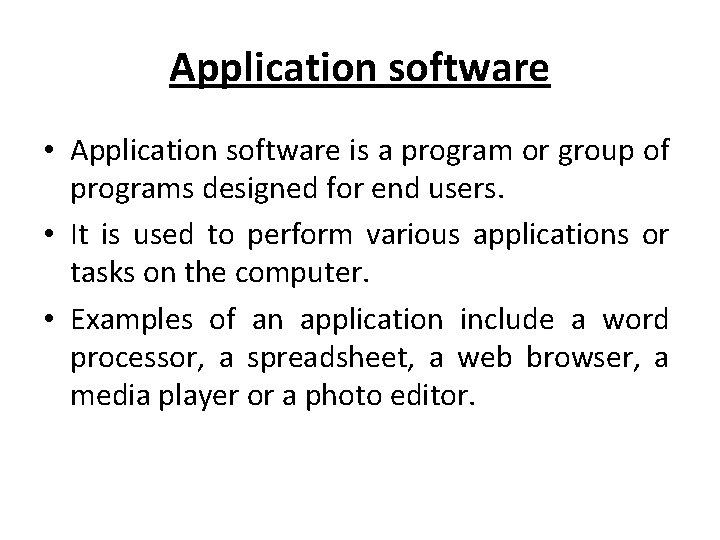 Application software

• Application software is a program or group of programs designed for end users.

• It is used to perform various applications or tasks on the computer.

• Examples of an application include a word processor, a spreadsheet, a web browser, a media player or a photo editor.